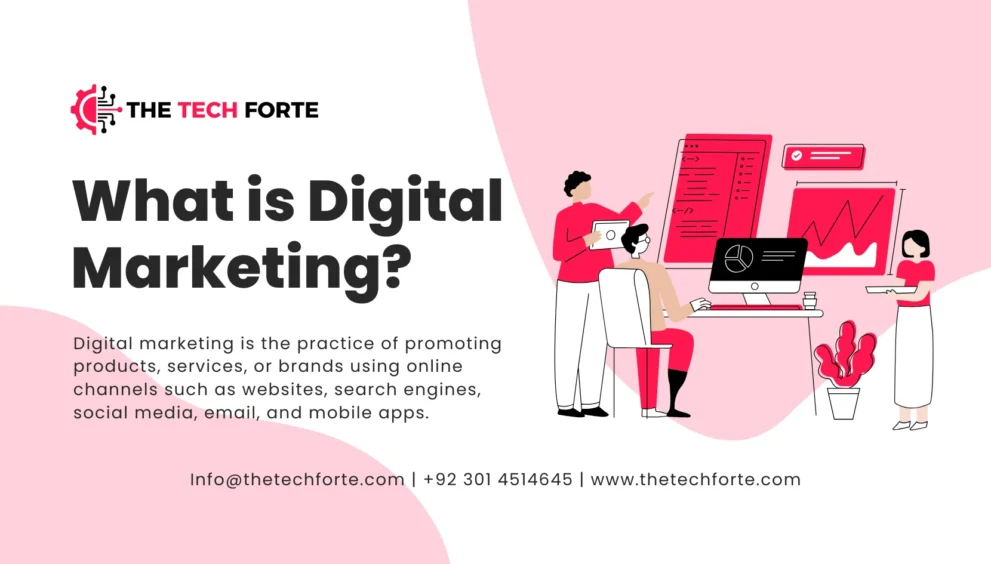 THE TECH FORTE

What is Digital Marketing?

Digital marketing is the practice of promoting products, services, or brands using online channels such as websites, search engines, social media, email, and mobile apps.

Info@thetechforte.com | +92 301 4514645 | www.thetechforte.com